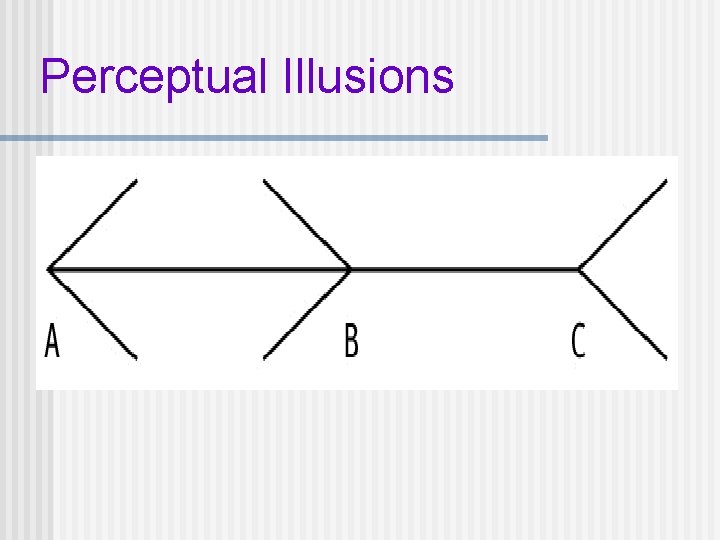 Perceptual Illusions

A

B

C